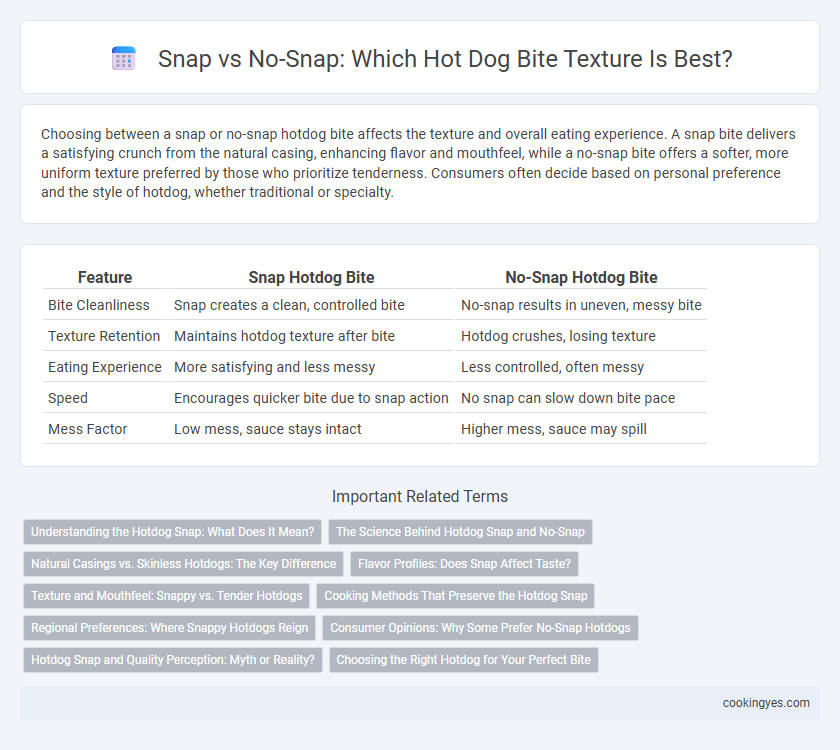 Snap vs No-Snap: Which Hot Dog Bite Texture Is Best?

Choosing between a snap or no-snap hotdog bite affects the texture and overall eating experience. A snap bite delivers a satisfying crunch from the natural casing, enhancing flavor and mouthfeel, while a no-snap bite offers a softer, more uniform texture preferred by those who prioritize tenderness. Consumers often decide based on personal preference and the style of hotdog, whether traditional or specialty.

| Feature | Snap Hotdog Bite | No-Snap Hotdog Bite |
|---|---|---|
| Bite Cleanliness | Snap creates a clean, controlled bite | No-snap results in uneven, messy bite |
| Texture Retention | Maintains hotdog texture after bite | Hotdog crushes, losing texture |
| Eating Experience | More satisfying and less messy | Less controlled, often messy |
| Speed | Encourages quicker bite due to snap action | No snap can slow down bite pace |
| Mess Factor | Low mess, sauce stays intact | Higher mess, sauce may spill |

Important Related Terms

Understanding the Hotdog Snap: What Does It Mean?
The Science Behind Hotdog Snap and No-Snap
Natural Casings vs. Skinless Hotdogs: The Key Difference
Flavor Profiles: Does Snap Affect Taste?
Texture and Mouthfeel: Snappy vs. Tender Hotdogs
Cooking Methods That Preserve the Hotdog Snap
Regional Preferences: Where Snappy Hotdogs Reign
Consumer Opinions: Why Some Prefer No-Snap Hotdogs
Hotdog Snap and Quality Perception: Myth or Reality?
Choosing the Right Hotdog for Your Perfect Bite

cookingyes.com